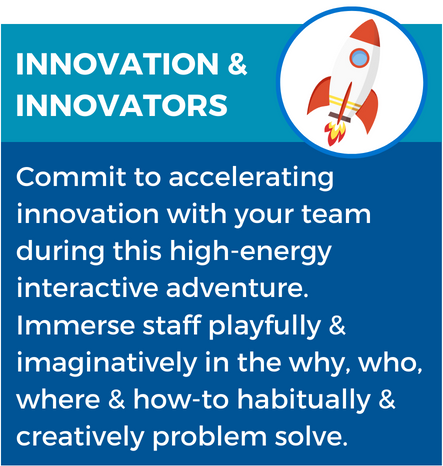 INNOVATION & INNOVATORS

Commit to accelerating innovation with your team during this high-energy interactive adventure. Immerse staff playfully & imaginatively in the why, who, where & how-to habitually & creatively problem solve.